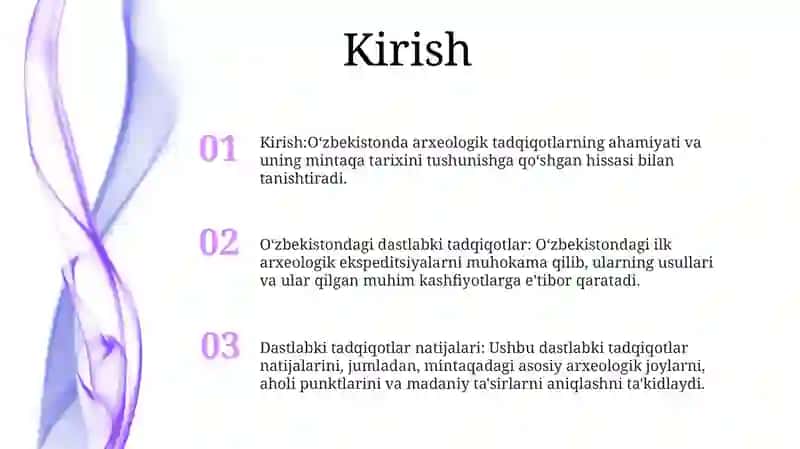 Kirish

01 Kirish:O‘zbekistonda arxeologik tadqiqotlarning ahamiyati va uning mintaqa tarixini tushunishga qo‘shgan hissasi bilan tanishtiradi.

02 O‘zbekistondagi dastlabki tadqiqotlar: O‘zbekistondagi ilk arxeologik ekspeditsiyalarni muhokama qilib, ularning usullari va ular qilgan muhim kashfiyotlarga e'tibor qaratadi.

03 Dastlabki tadqiqotlar natijalari: Ushbu dastlabki tadqiqotlar natijalarini, jumladan, mintaqadagi asosiy arxeologik joylarni, aholi punktlarini va madaniy ta'sirlarni aniqlashni ta'kidlaydi.